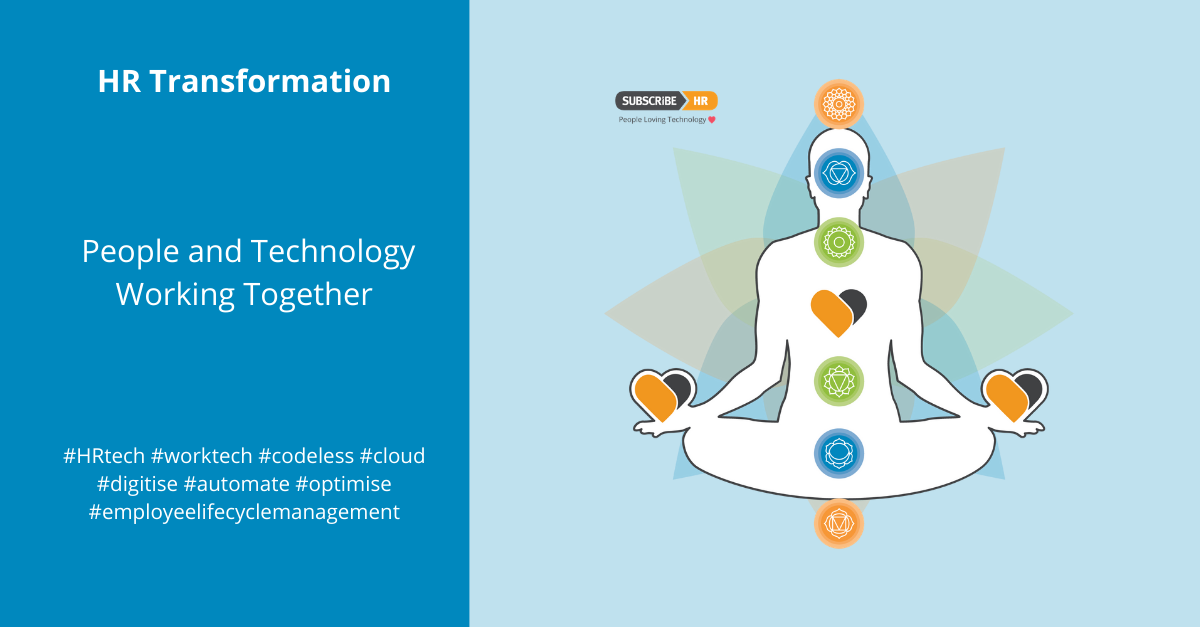 HR Transformation

People and Technology Working Together

#HRtech #worktech #codeless #cloud #digitise #automate #optimise #employeelifecyclemanagement

SUBSCRIBE HR
People Loving Technology